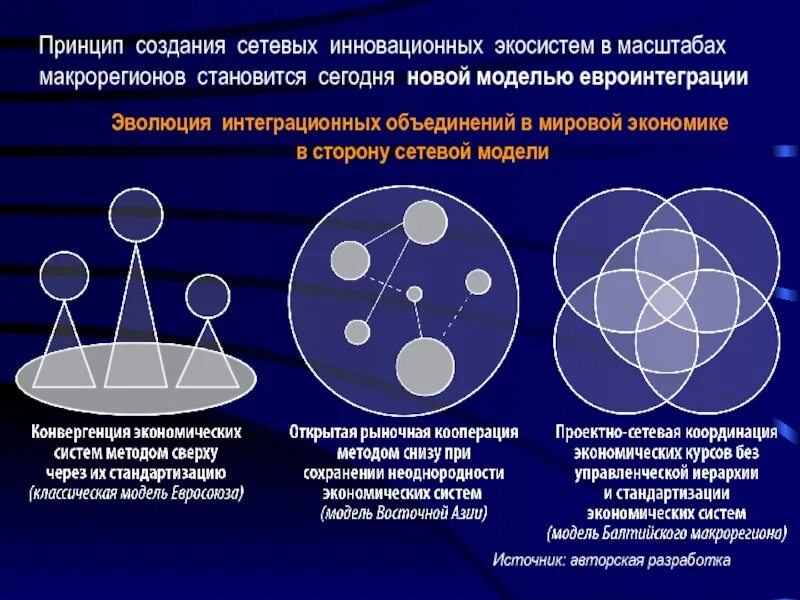 Принцип создания сетевых инновационных экосистем в масштабах макрорегионов становится сегодня новой моделью евроинтеграции

Эволюция интеграционных объединений в мировой экономике в сторону сетевой модели

Конвергенция экономических систем методом сверху через их стандартизацию
(классическая модель Евросоюза)

Открытая рыночная кооперация методом снизу при сохранении неоднородности экономических систем
(модель Восточной Азии)

Проектно-сетевая координация экономических курсов без управленческой иерархии и стандартизации экономических систем
(модель Балтийского макрорегиона)

Источник: авторская разработка